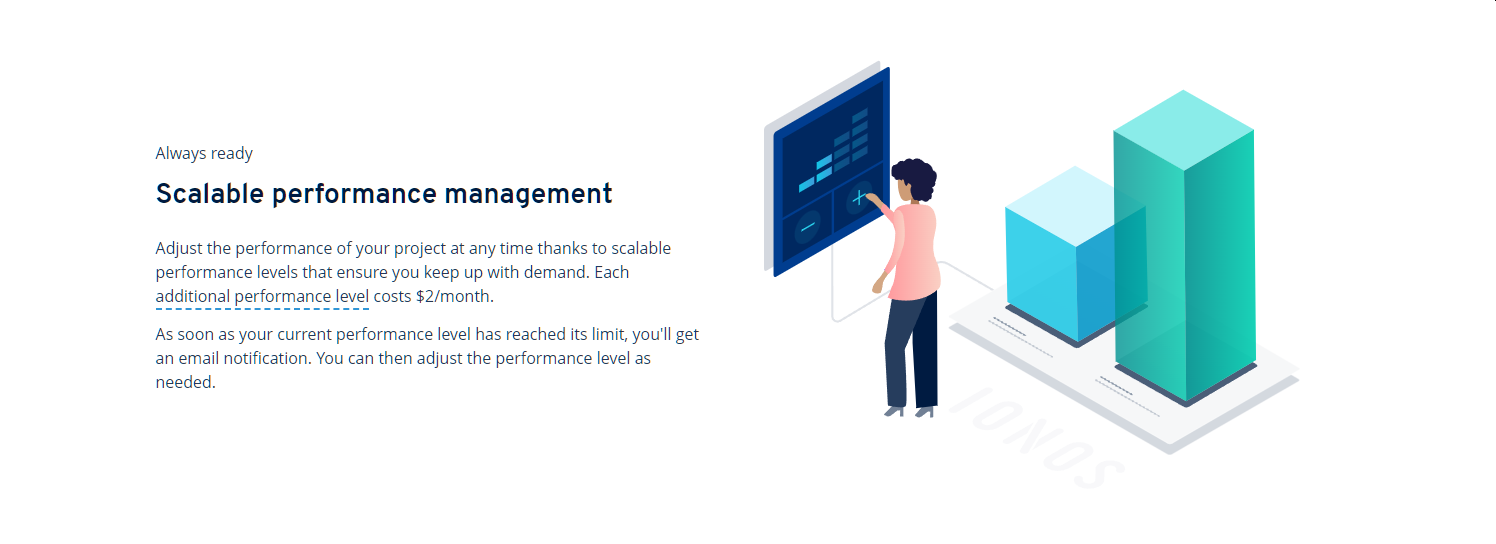 Always ready

Scalable performance management

Adjust the performance of your project at any time thanks to scalable performance levels that ensure you keep up with demand. Each additional performance level costs $2/month.

As soon as your current performance level has reached its limit, you'll get an email notification. You can then adjust the performance level as needed.

IONOS